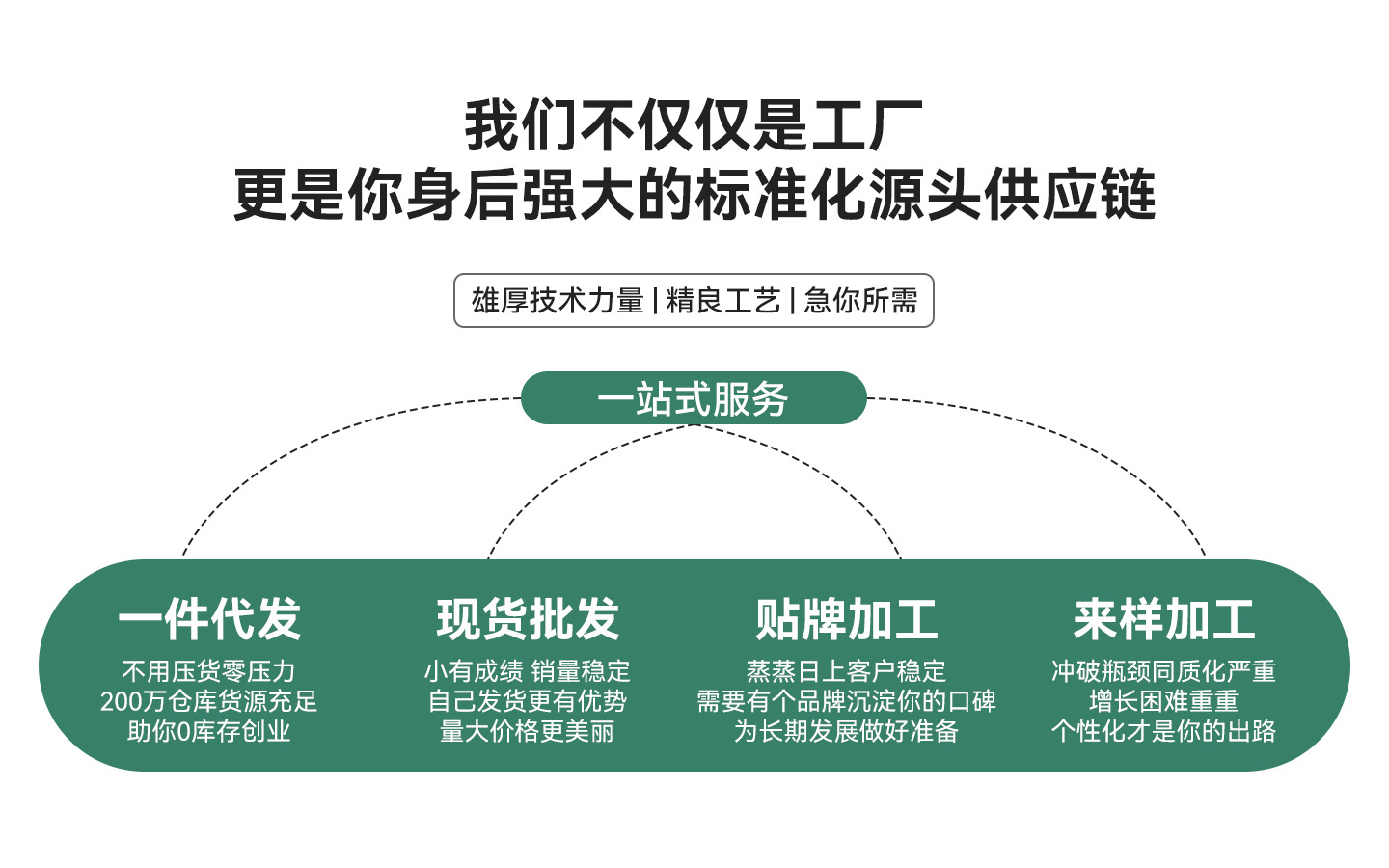 我们不仅仅是工厂
更是你身后强大的标准化源头供应链

雄厚技术力量 | 精良工艺 | 急你所需

一站式服务

一件代发
不用压货零压力
200万仓库货源充足
助你0库存创业

现货批发
小有成绩 销量稳定
自己发货更有优势
量大价格更美丽

贴牌加工
蒸蒸日上客户稳定
需要有个品牌沉淀你的口碑
为长期发展做好准备

来样加工
冲破瓶颈同质化严重
增长困难重重
个性化才是你的出路